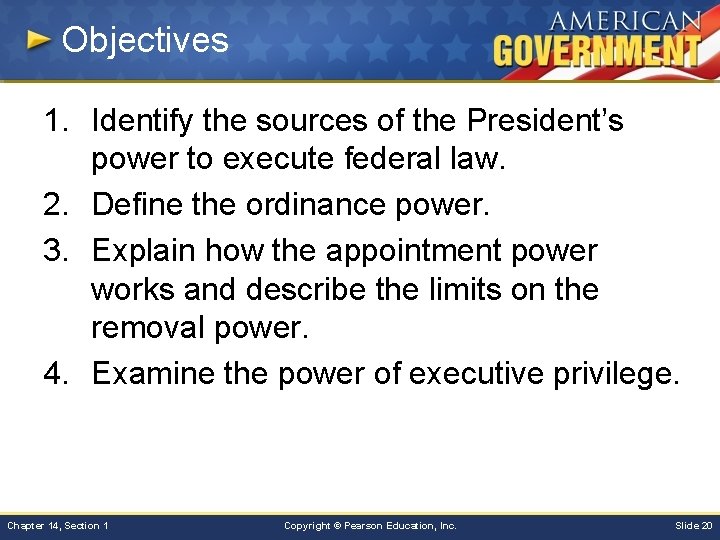 Objectives

AMERICAN GOVERNMENT

1. Identify the sources of the President's power to execute federal law.
2. Define the ordinance power.
3. Explain how the appointment power works and describe the limits on the removal power.
4. Examine the power of executive privilege.

Chapter 14, Section 1

Copyright © Pearson Education, Inc.

Slide 20